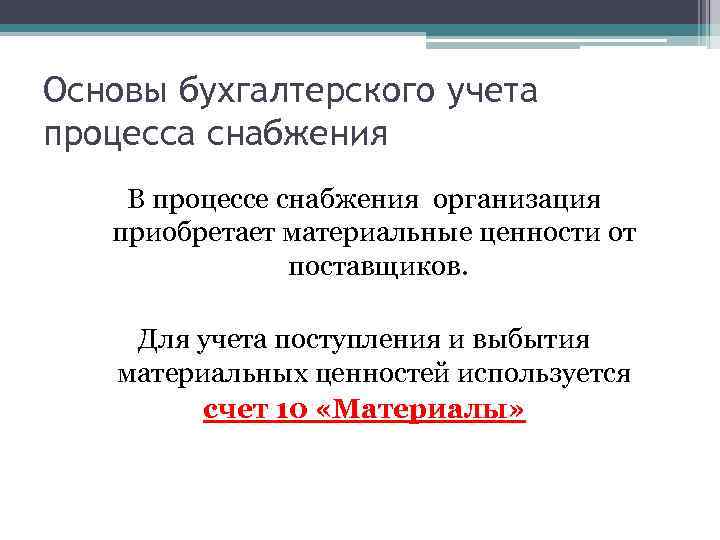 Основы бухгалтерского учета процесса снабжения

В процессе снабжения организация приобретает материальные ценности от поставщиков.

Для учета поступления и выбытия материальных ценностей используется счет 10 «Материалы»